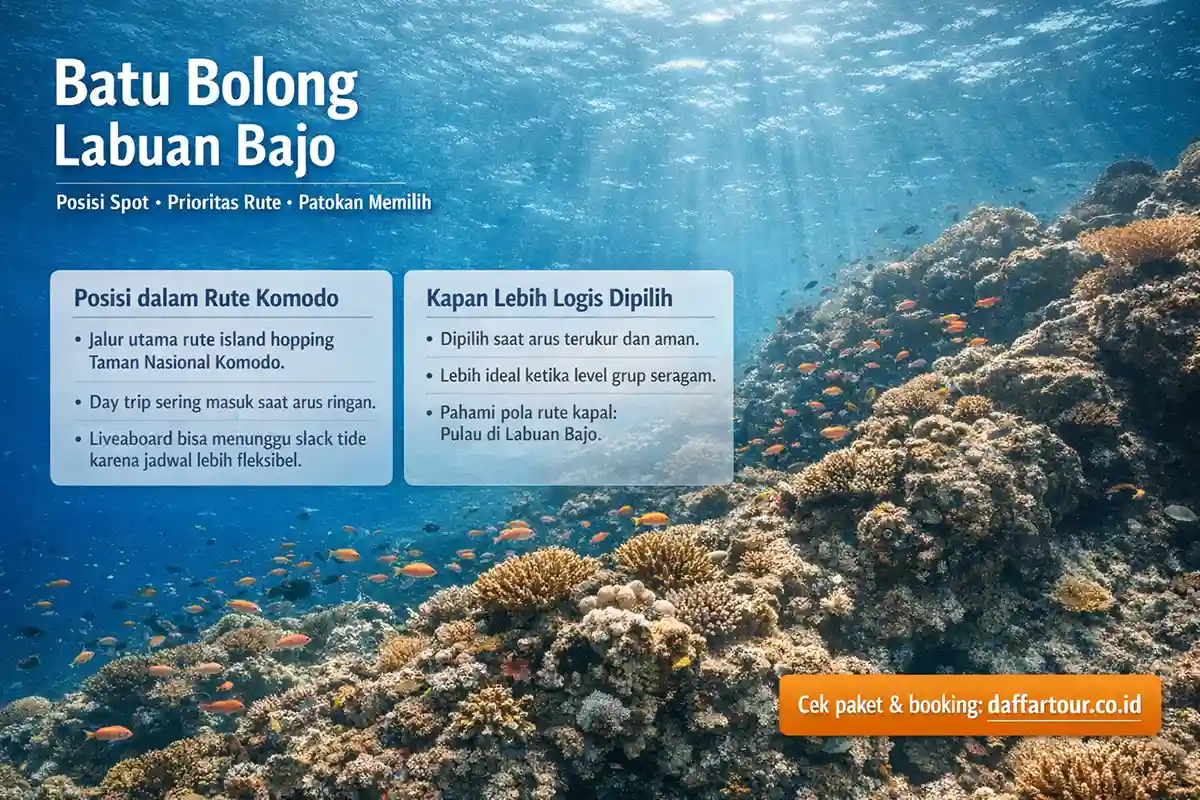 Batu Bolong
Labuan Bajo

Posisi Spot • Prioritas Rute • Patokan Memilih

Posisi dalam Rute Komodo

• Jalur utama rute island hopping Taman Nasional Komodo.

• Day trip sering masuk saat arus ringan.

• Liveaboard bisa menunggu slack tide karena jadwal lebih fleksibel.

Kapan Lebih Logis Dipilih

• Dipilih saat arus terukur dan aman.

• Lebih ideal ketika level grup seragam.

• Pahami pola rute kapal: Pulau di Labuan Bajo.

Cek paket & booking: daffartour.co.id